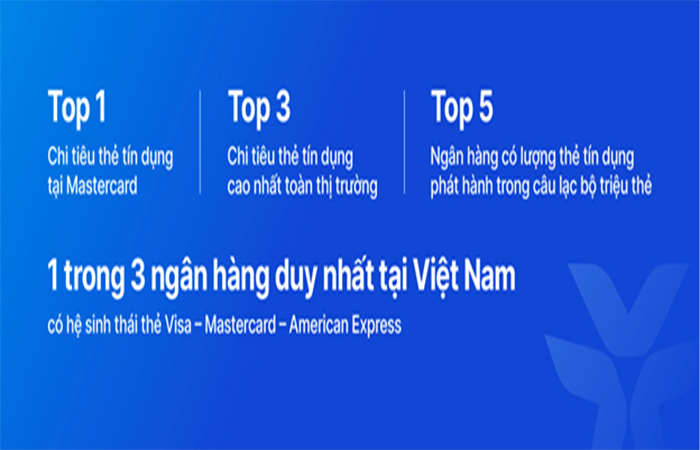 Top 1
Chi tiêu thẻ tín dụng tại Mastercard

Top 3
Chi tiêu thẻ tín dụng cao nhất toàn thị trường

Top 5
Ngân hàng có lượng thẻ tín dụng phát hành trong câu lạc bộ triệu thẻ

1 trong 3 ngân hàng duy nhất tại Việt Nam

có hệ sinh thái thẻ Visa – Mastercard – American Express